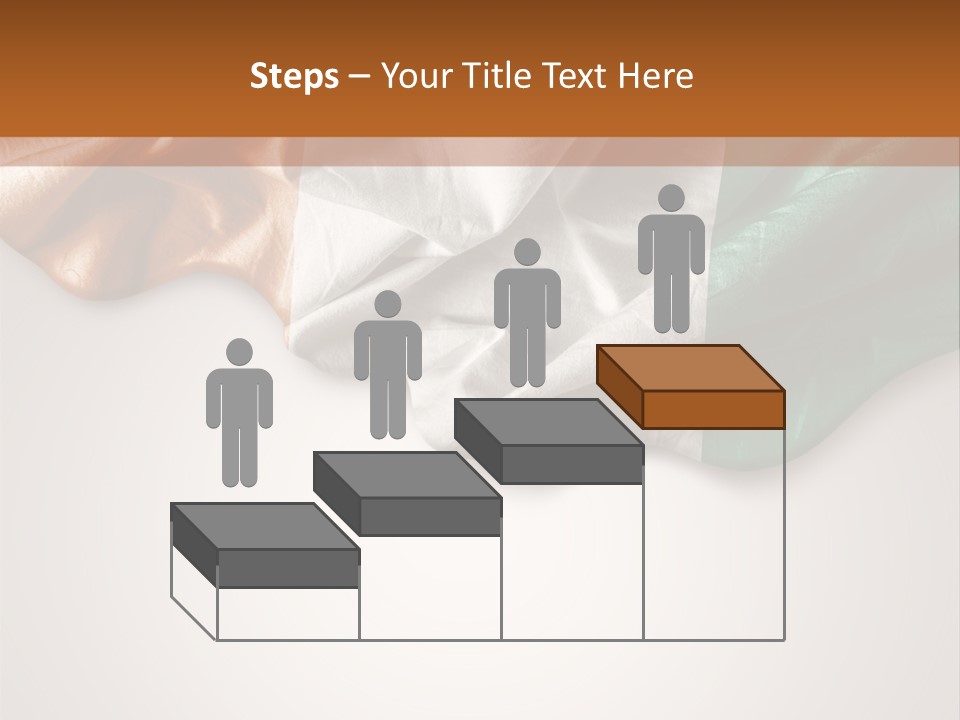 Steps – Your Title Text Here